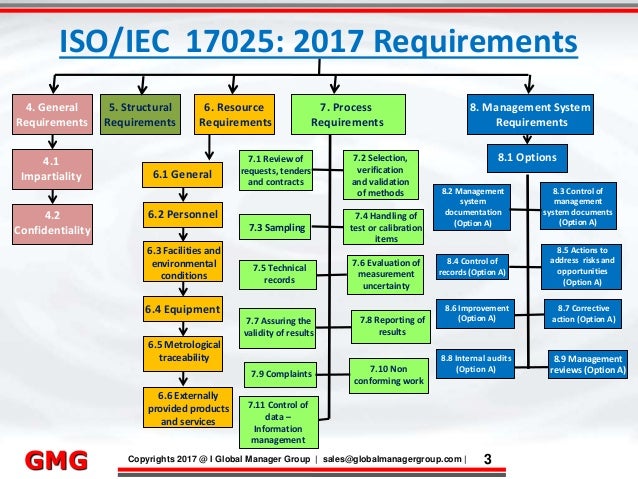 ISO/IEC 17025: 2017 Requirements

4. General Requirements

4.1 Impartiality

4.2 Confidentiality

5. Structural Requirements

6. Resource Requirements

6.1 General

6.2 Personnel

6.3 Facilities and environmental conditions

6.4 Equipment

6.5 Metrological traceability

6.6 Externally provided products and services

7. Process Requirements

7.1 Review of requests, tenders and contracts

7.2 Selection, verification and validation of methods

7.3 Sampling

7.4 Handling of test or calibration items

7.5 Technical records

7.6 Evaluation of measurement uncertainty

7.7 Assuring the validity of results

7.8 Reporting of results

7.9 Complaints

7.10 Non conforming work

7.11 Control of data – Information management

8. Management System Requirements

8.1 Options

8.2 Management system documentation (Option A)

8.3 Control of management system documents (Option A)

8.4 Control of records (Option A)

8.5 Actions to address risks and opportunities (Option A)

8.6 Improvement (Option A)

8.7 Corrective action (Option A)

8.8 Internal audits (Option A)

8.9 Management reviews (Option A)

GMG

Copyrights 2017 @ I Global Manager Group | sales@globalmanagergroup.com |

3